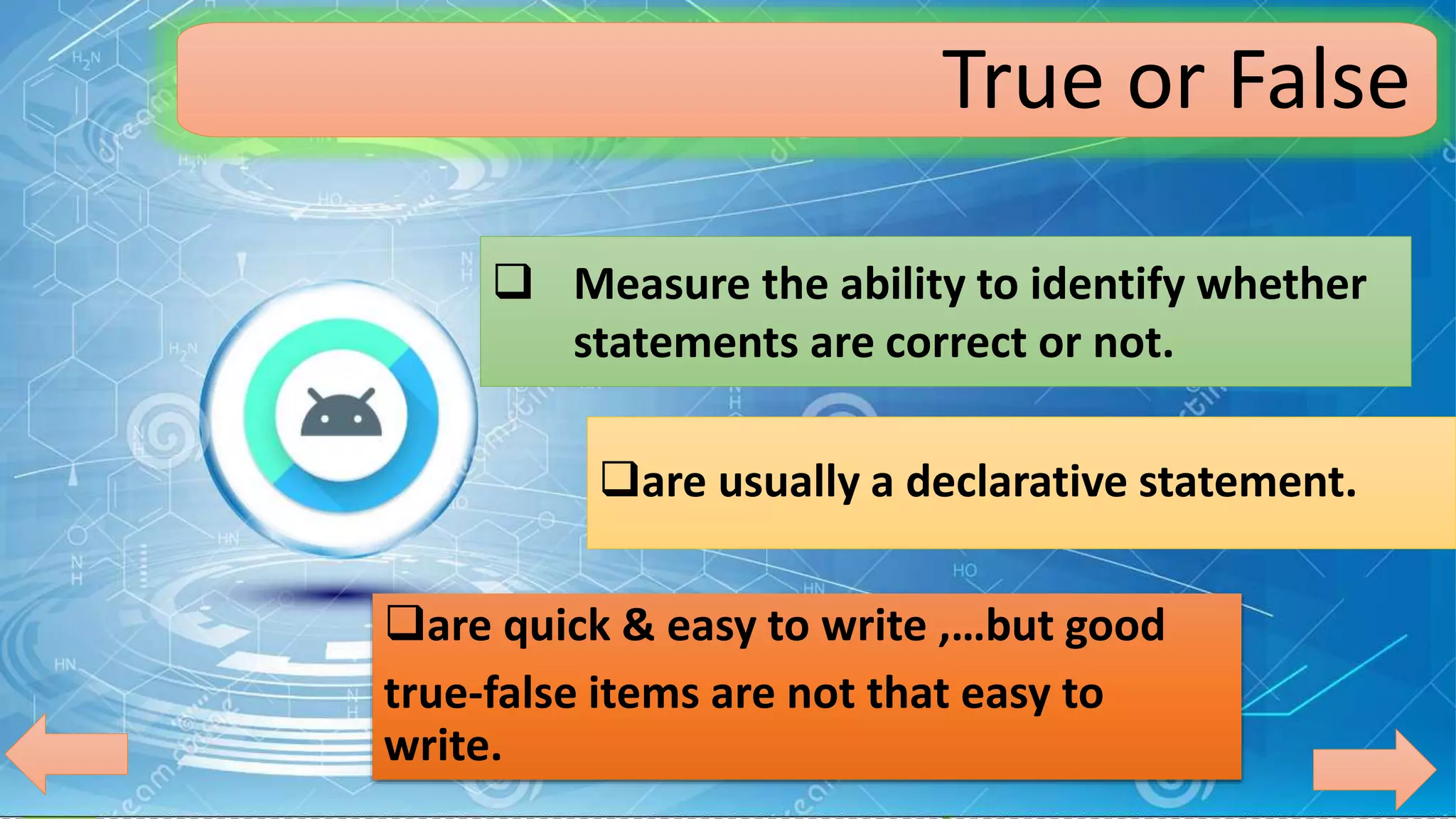 True or False

❑ Measure the ability to identify whether statements are correct or not.

❑are usually a declarative statement.

❑are quick & easy to write ,…but good true-false items are not that easy to write.